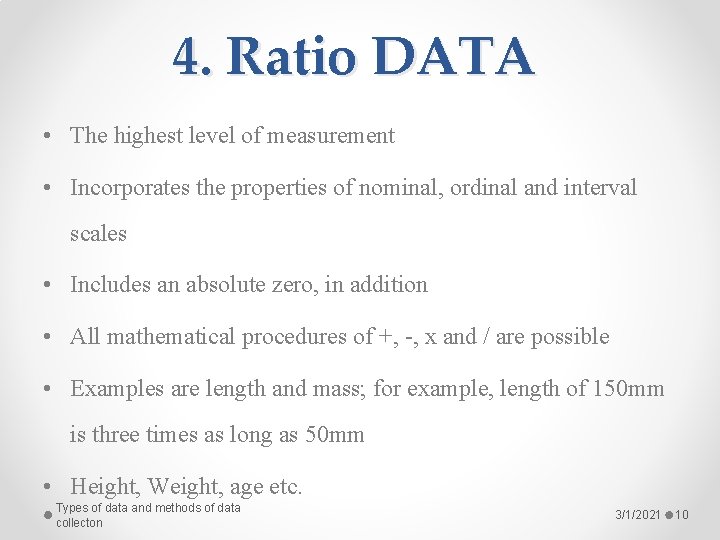 4. Ratio DATA

• The highest level of measurement

• Incorporates the properties of nominal, ordinal and interval scales

• Includes an absolute zero, in addition

• All mathematical procedures of +, -, x and / are possible

• Examples are length and mass; for example, length of 150mm is three times as long as 50mm

• Height, Weight, age etc.

Types of data and methods of data collecton

3/1/2021 10